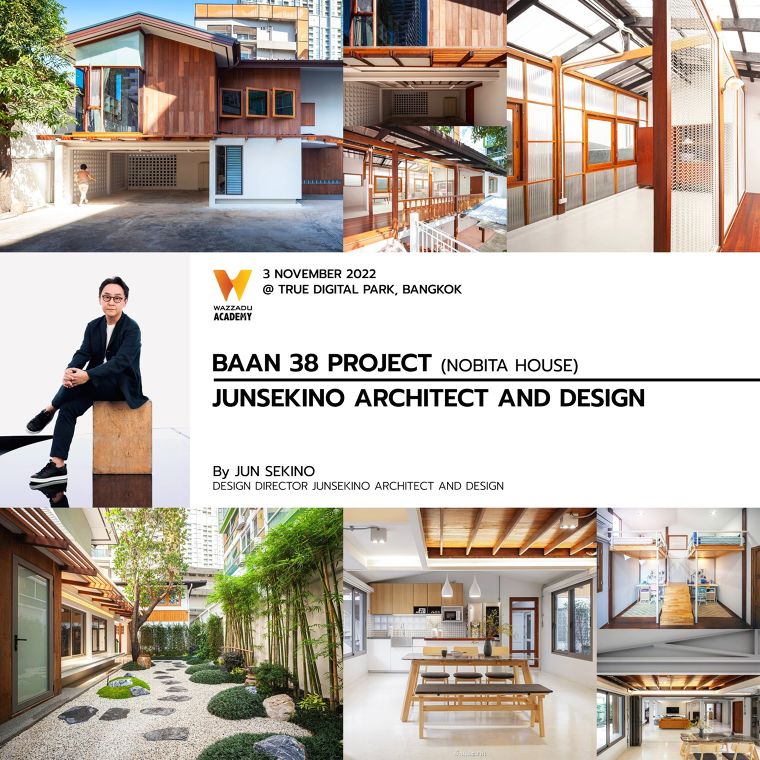 WAZZADU ACADEMY

3 NOVEMBER 2022
@ TRUE DIGITAL PARK, BANGKOK

BAAN 38 PROJECT (NOBITA HOUSE)
JUNSEKINO ARCHITECT AND DESIGN

By JUN SEKINO
DESIGN DIRECTOR JUNSEKINO ARCHITECT AND DESIGN